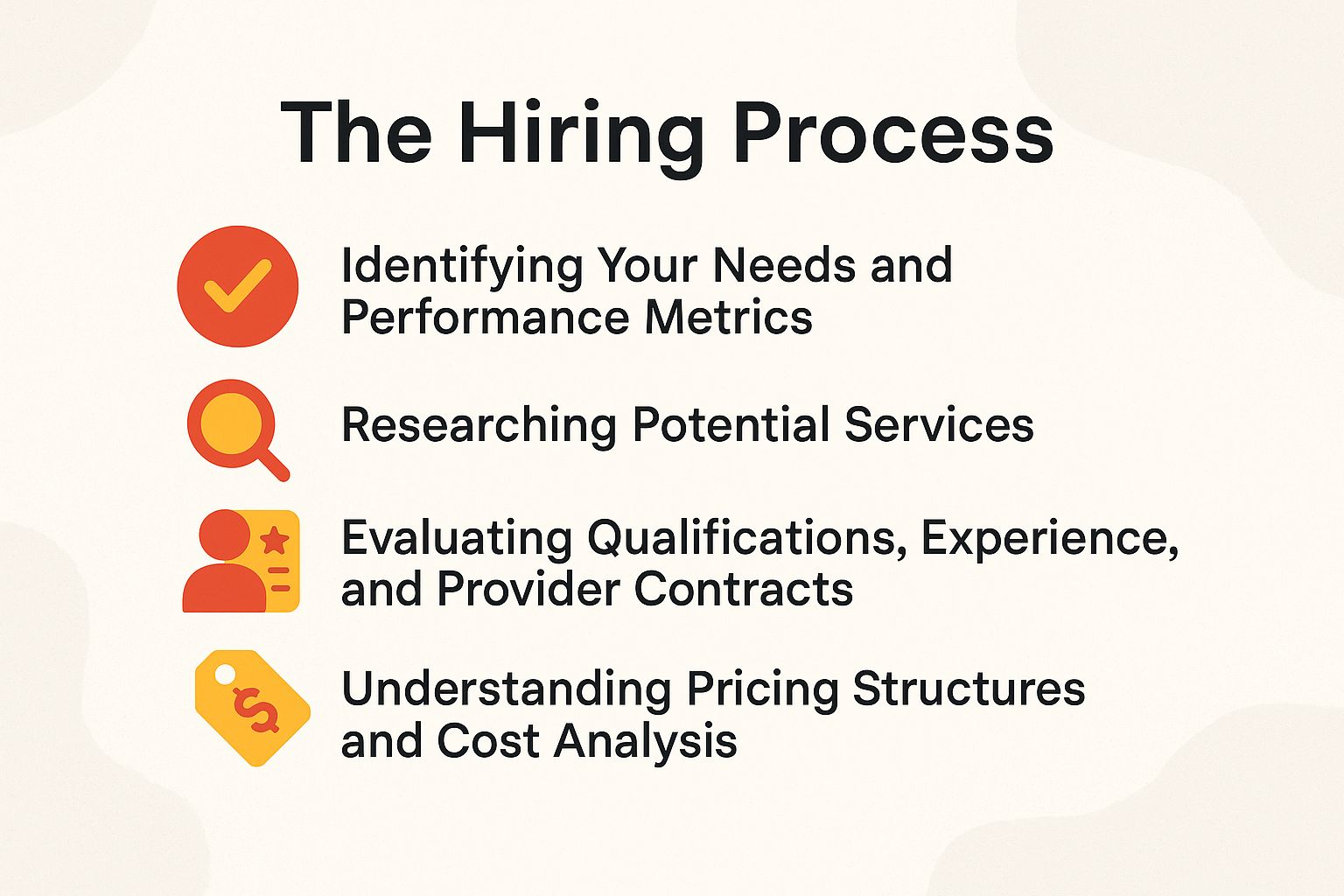 The Hiring Process

Identifying Your Needs and Performance Metrics

Researching Potential Services

Evaluating Qualifications, Experience, and Provider Contracts

Understanding Pricing Structures and Cost Analysis